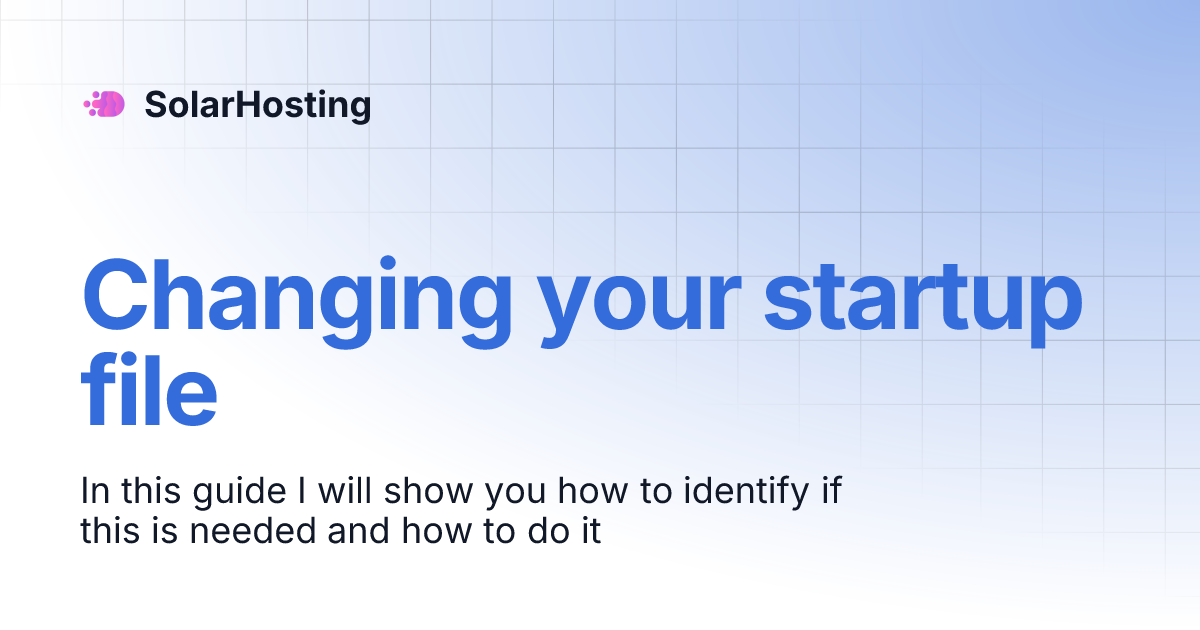 SolarHosting

Changing your startup file

In this guide I will show you how to identify if this is needed and how to do it